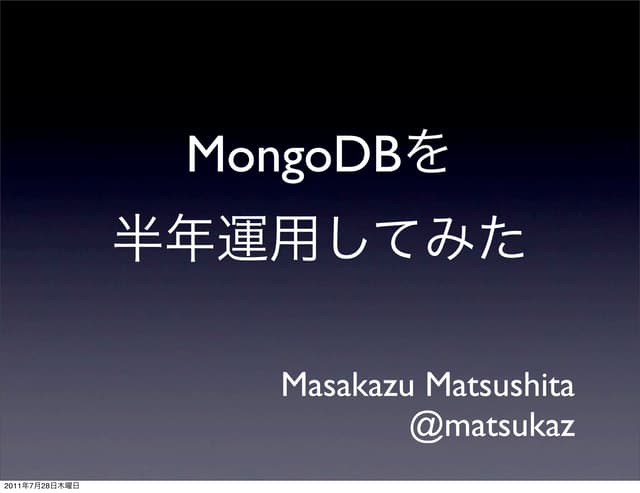 MongoDBを
半年運用してみた

Masakazu Matsushita
@matsukaz

2011年7月28日木曜日